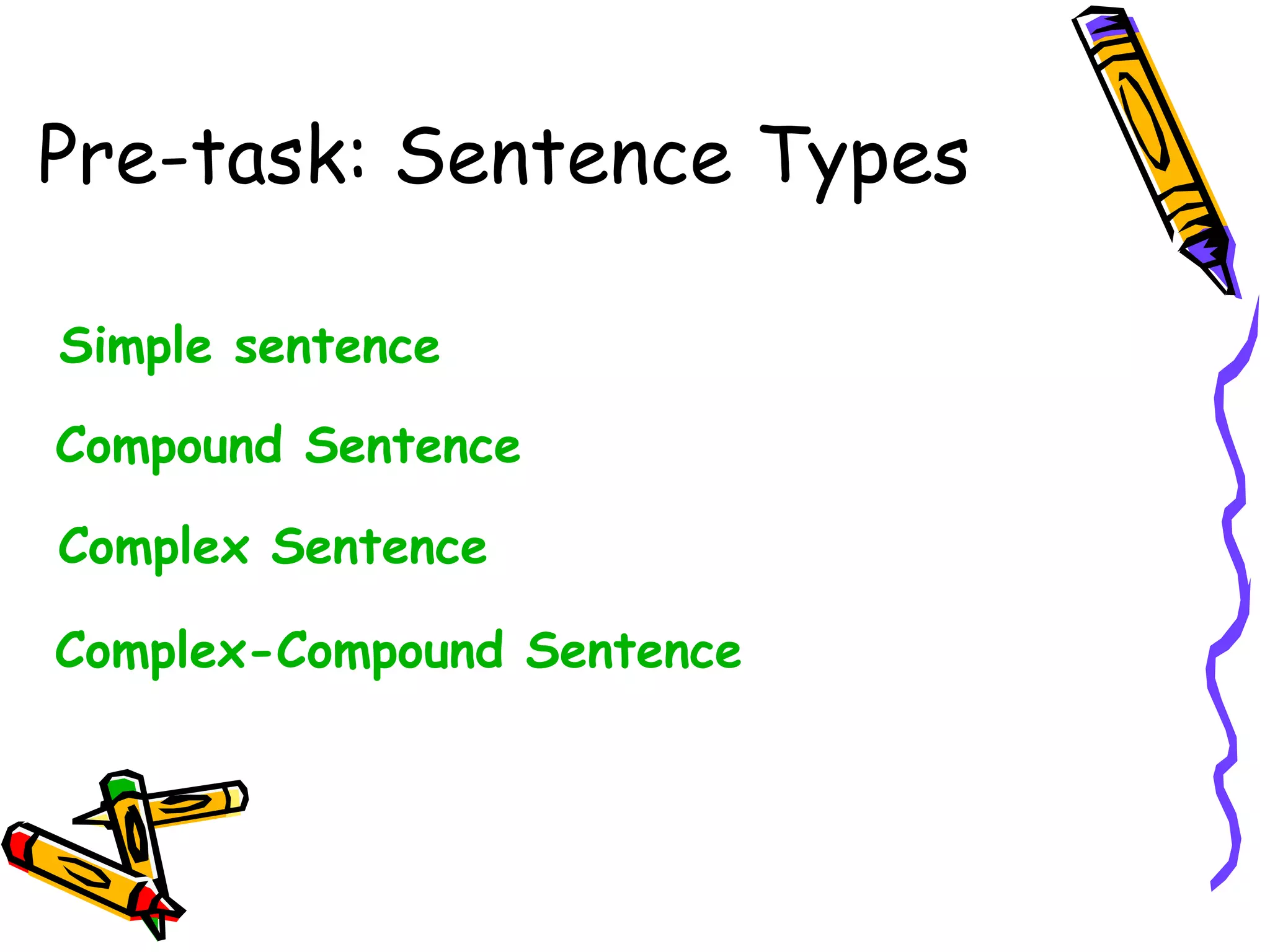 Pre-task: Sentence Types

Simple sentence

Compound Sentence

Complex Sentence

Complex-Compound Sentence